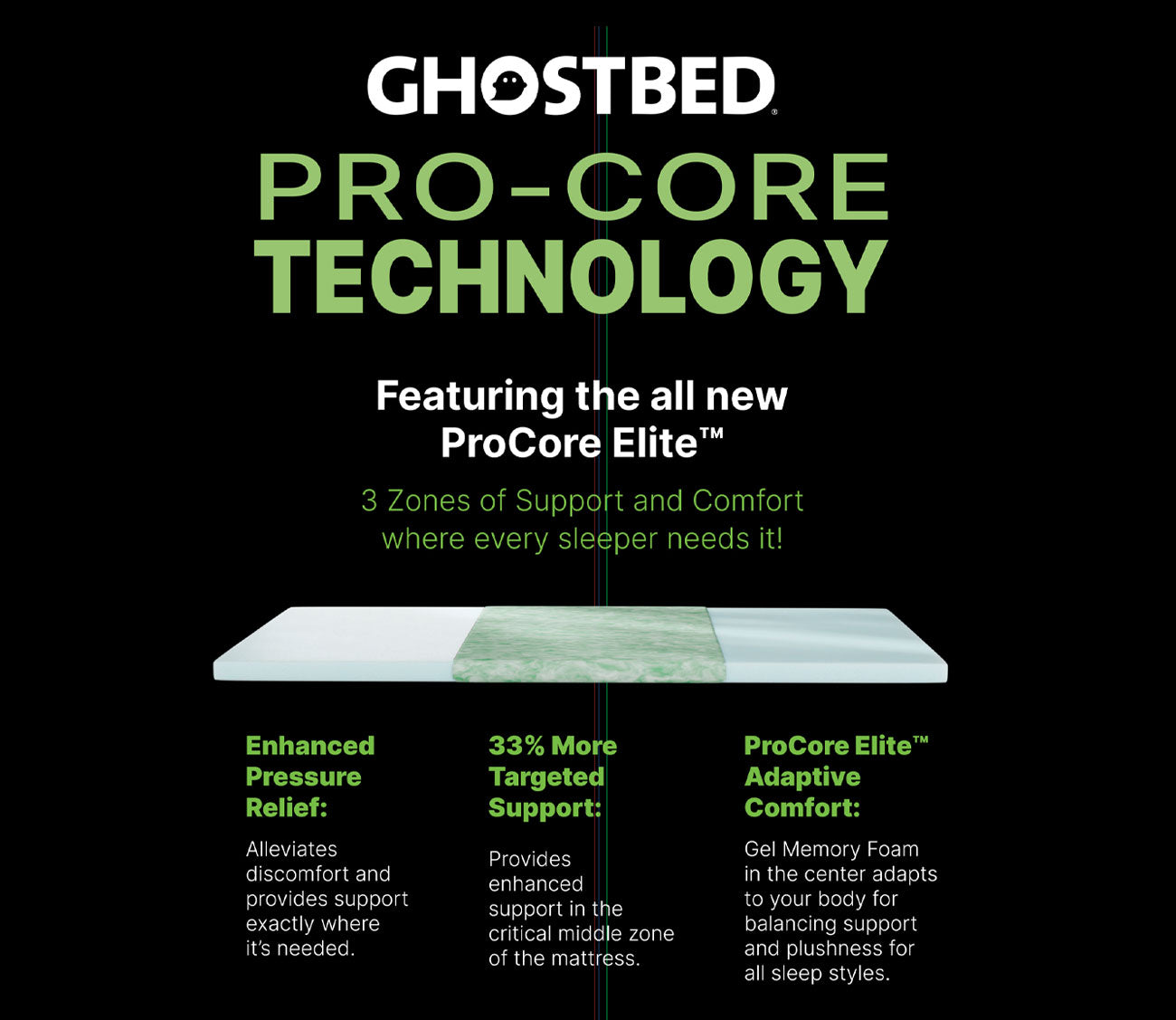 GHOSTBED®

PRO-CORE TECHNOLOGY

Featuring the all new ProCore Elite™

3 Zones of Support and Comfort where every sleeper needs it!

Enhanced Pressure Relief:

Alleviates discomfort and provides support exactly where it's needed.

33% More Targeted Support:

Provides enhanced support in the critical middle zone of the mattress.

ProCore Elite™ Adaptive Comfort:

Gel Memory Foam in the center adapts to your body for balancing support and plushness for all sleep styles.